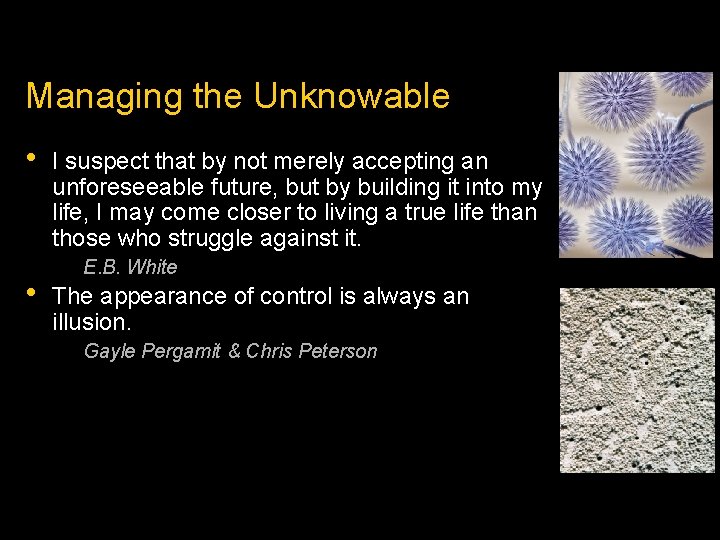 Managing the Unknowable

• I suspect that by not merely accepting an unforeseeable future, but by building it into my life, I may come closer to living a true life than those who struggle against it.

E.B. White

• The appearance of control is always an illusion.

Gayle Pergamit & Chris Peterson